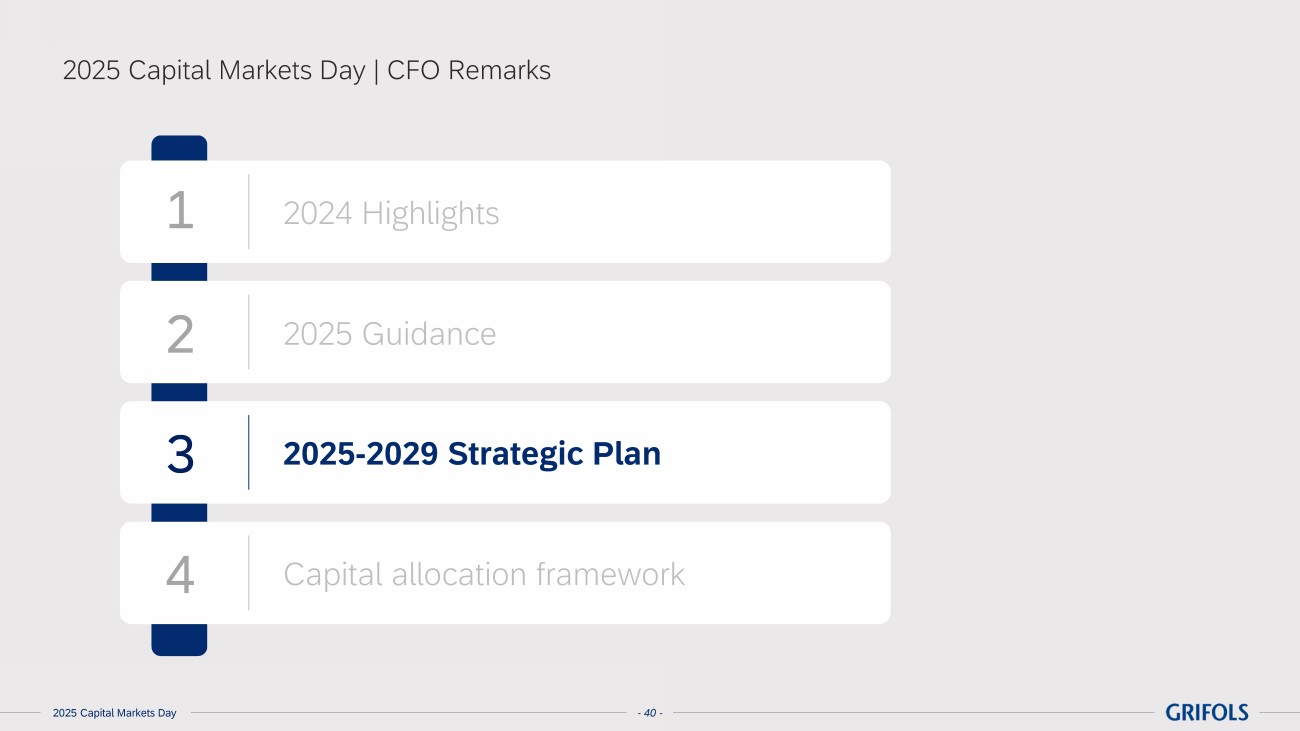 2025 Capital Markets Day | CFO Remarks

1 2024 Highlights

2 2025 Guidance

3 2025-2029 Strategic Plan

4 Capital allocation framework

2025 Capital Markets Day

- 40 -

GRIFOLS